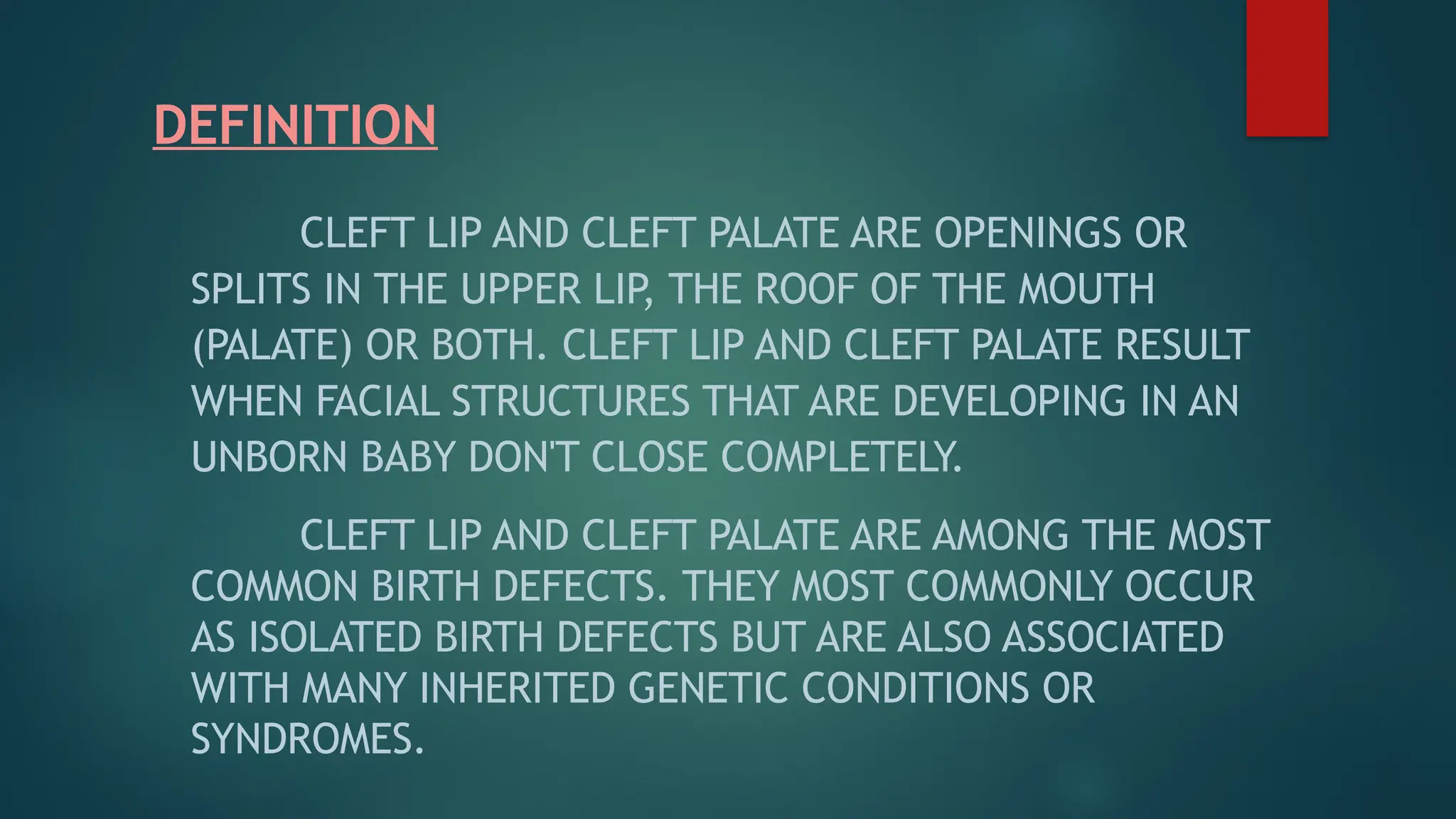 DEFINITION

CLEFT LIP AND CLEFT PALATE ARE OPENINGS OR SPLITS IN THE UPPER LIP, THE ROOF OF THE MOUTH (PALATE) OR BOTH. CLEFT LIP AND CLEFT PALATE RESULT WHEN FACIAL STRUCTURES THAT ARE DEVELOPING IN AN UNBORN BABY DON'T CLOSE COMPLETELY.

CLEFT LIP AND CLEFT PALATE ARE AMONG THE MOST COMMON BIRTH DEFECTS. THEY MOST COMMONLY OCCUR AS ISOLATED BIRTH DEFECTS BUT ARE ALSO ASSOCIATED WITH MANY INHERITED GENETIC CONDITIONS OR SYNDROMES.